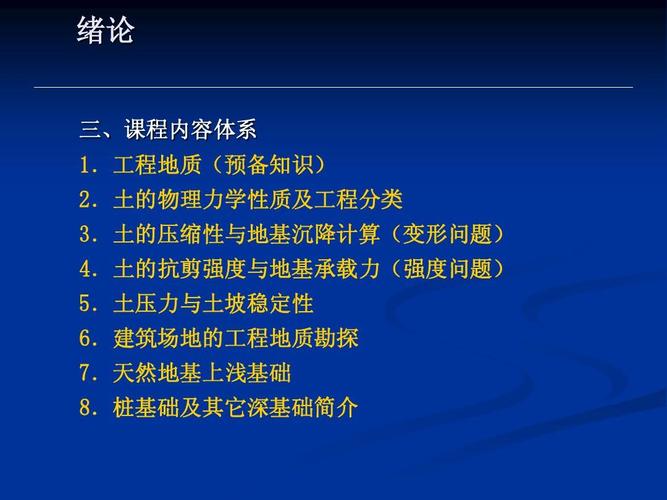 绪论

三、课程内容体系

1.工程地质（预备知识）

2.土的物理力学性质及工程分类

3.土的压缩性与地基沉降计算（变形问题）

4.土的抗剪强度与地基承载力（强度问题）

5.土压力与土坡稳定性

6.建筑场地的工程地质勘探

7.天然地基上浅基础

8.桩基础及其它深基础简介